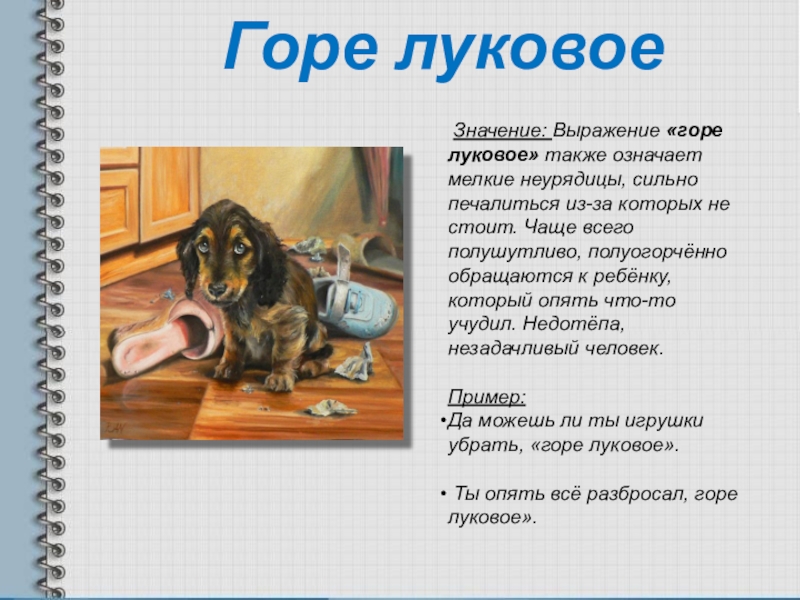 Горе луковое

Значение: Выражение «горе луковое» также означает мелкие неурядицы, сильно печалиться из-за которых не стоит. Чаще всего полушутливо, полуогорчённо обращаются к ребёнку, который опять что-то учудил. Недотёпа, незадачливый человек.

Пример:
•Да можешь ли ты игрушки убрать, «горе луковое».

• Ты опять всё разбросал, горе луковое».